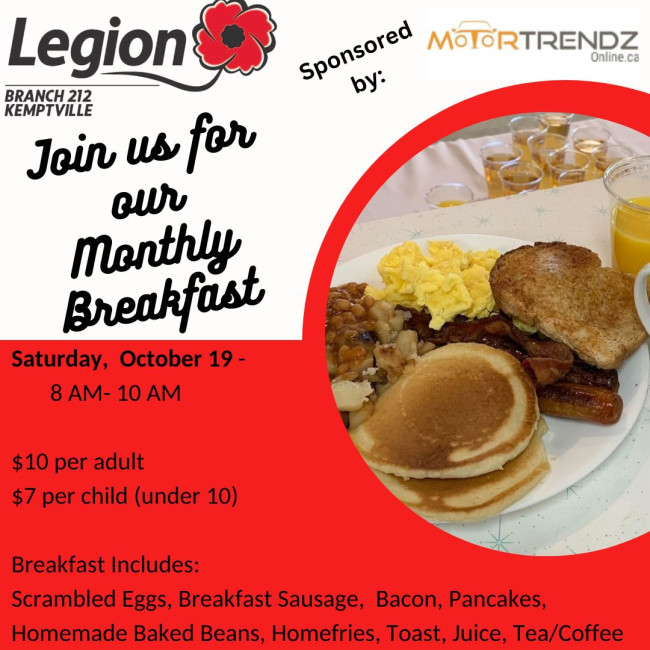 Legion
BRANCH 212
KEMPTVILLE

Sponsored by:

MOTORTRENDZ
Online.ca

Join us for our Monthly Breakfast

Saturday, October 19 -
8 AM- 10 AM

$10 per adult
$7 per child (under 10)

Breakfast Includes:
Scrambled Eggs, Breakfast Sausage, Bacon, Pancakes, Homemade Baked Beans, Homefries, Toast, Juice, Tea/Coffee